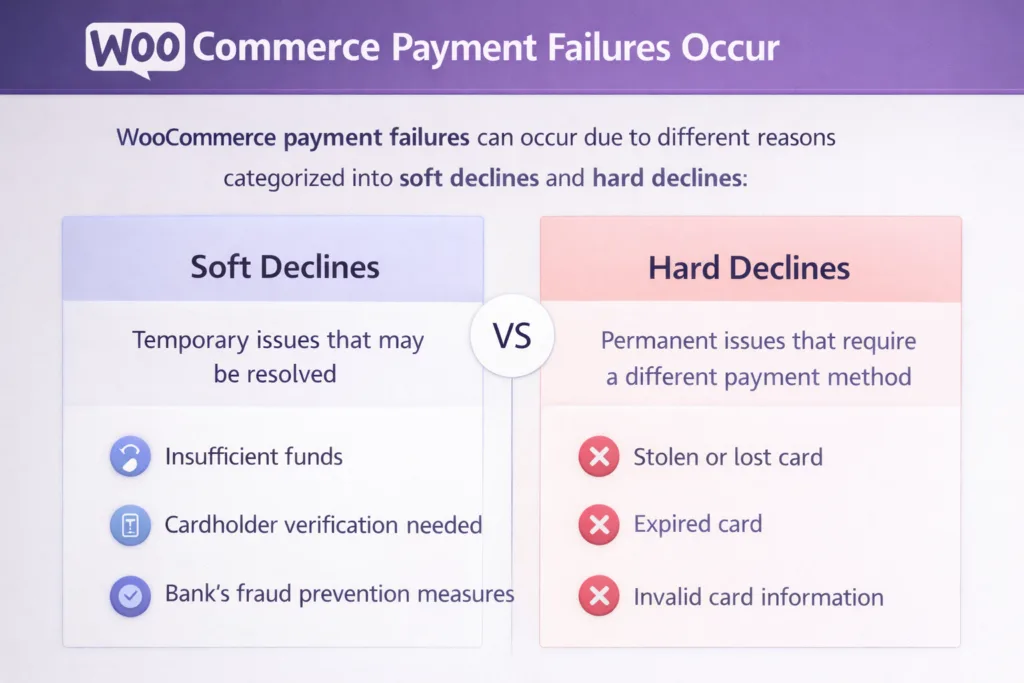 WOO Commerce Payment Failures Occur

WooCommerce payment failures can occur due to different reasons categorized into soft declines and hard declines:

Soft Declines

Temporary issues that may be resolved

Insufficient funds

Cardholder verification needed

Bank's fraud prevention measures

VS

Hard Declines

Permanent issues that require a different payment method

Stolen or lost card

Expired card

Invalid card information